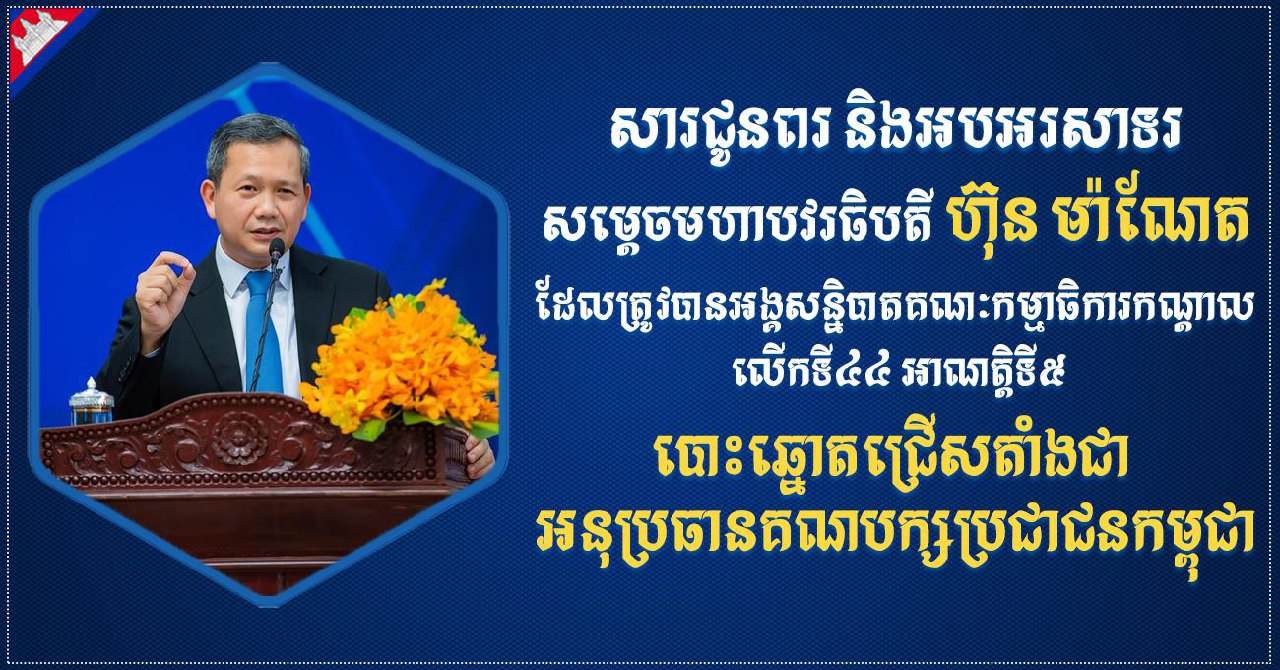 សារជូនពរ និងអបអរសាទរ
សម្តេចមហាបវរធិបតី ហ៊ុន ម៉ាណែត
ដែលត្រូវបានអង្គសន្និបាតគណៈកម្មាធិការកណ្តាល
លើកទី៤៤ អាណត្តិទី៥
បោះឆ្នោតជ្រើសតាំងជា
អនុប្រធានគណបក្សប្រជាជនកម្ពុជា